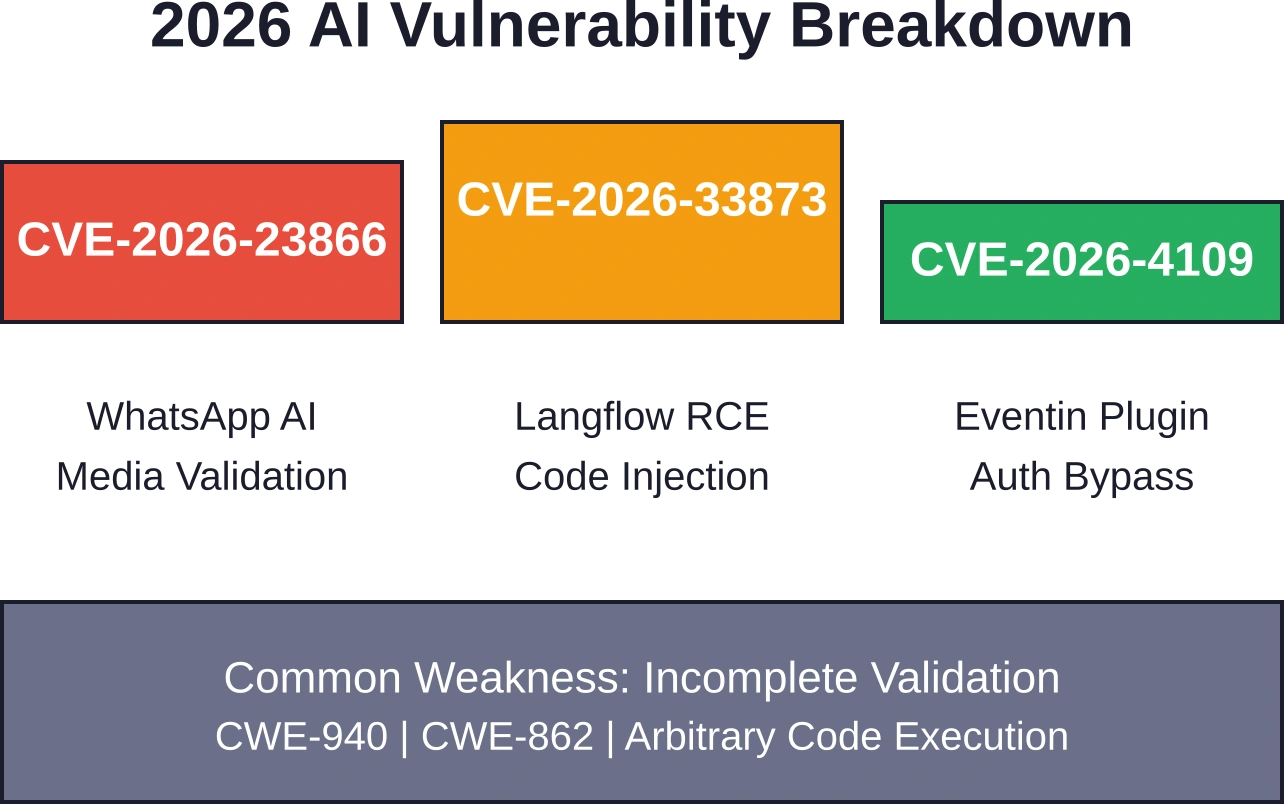 2026 AI Vulnerability Breakdown

CVE-2026-23866

CVE-2026-33873

CVE-2026-4109

WhatsApp AI
Media Validation

Langflow RCE
Code Injection

Eventin Plugin
Auth Bypass

Common Weakness: Incomplete Validation
CWE-940 | CWE-862 | Arbitrary Code Execution